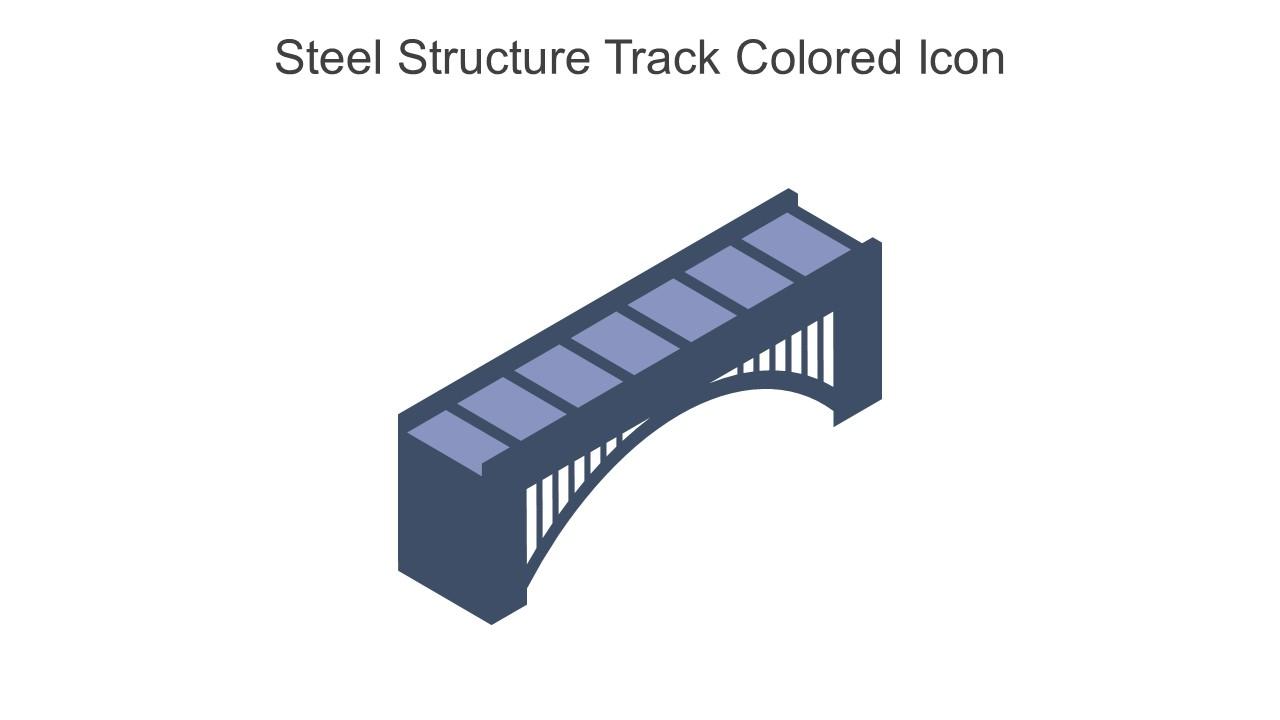 Steel Structure Track Colored Icon